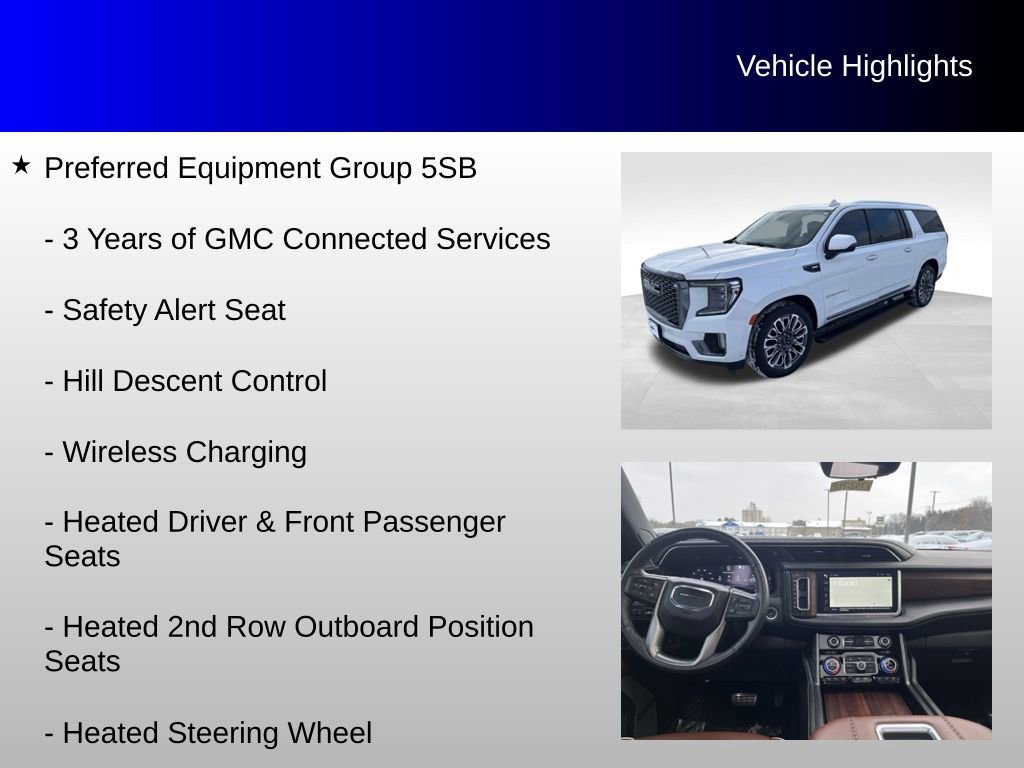 Vehicle Highlights

★ Preferred Equipment Group 5SB

- 3 Years of GMC Connected Services

- Safety Alert Seat

- Hill Descent Control

- Wireless Charging

- Heated Driver & Front Passenger Seats

- Heated 2nd Row Outboard Position Seats

- Heated Steering Wheel